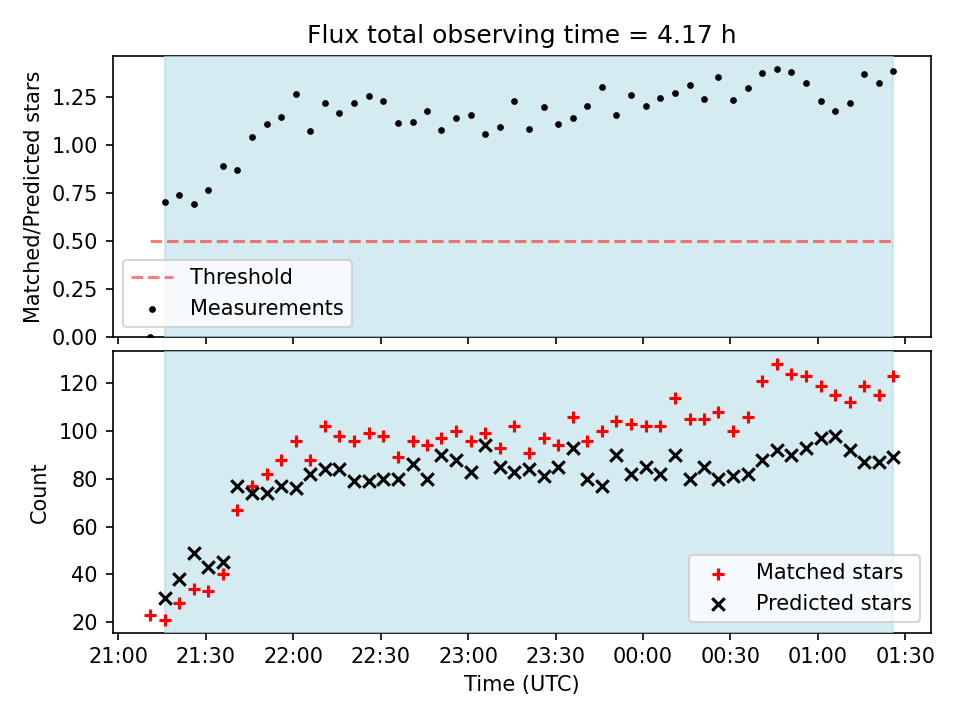 Flux total observing time = 4.17 h

Matched/Predicted stars

1.25
1.00
0.75
0.50
0.25
0.00

Threshold
Measurements

Count

120
100
80
60
40
20

Matched stars
Predicted stars

21:00
21:30
22:00
22:30
23:00
23:30
00:00
00:30
01:00
01:30

Time (UTC)